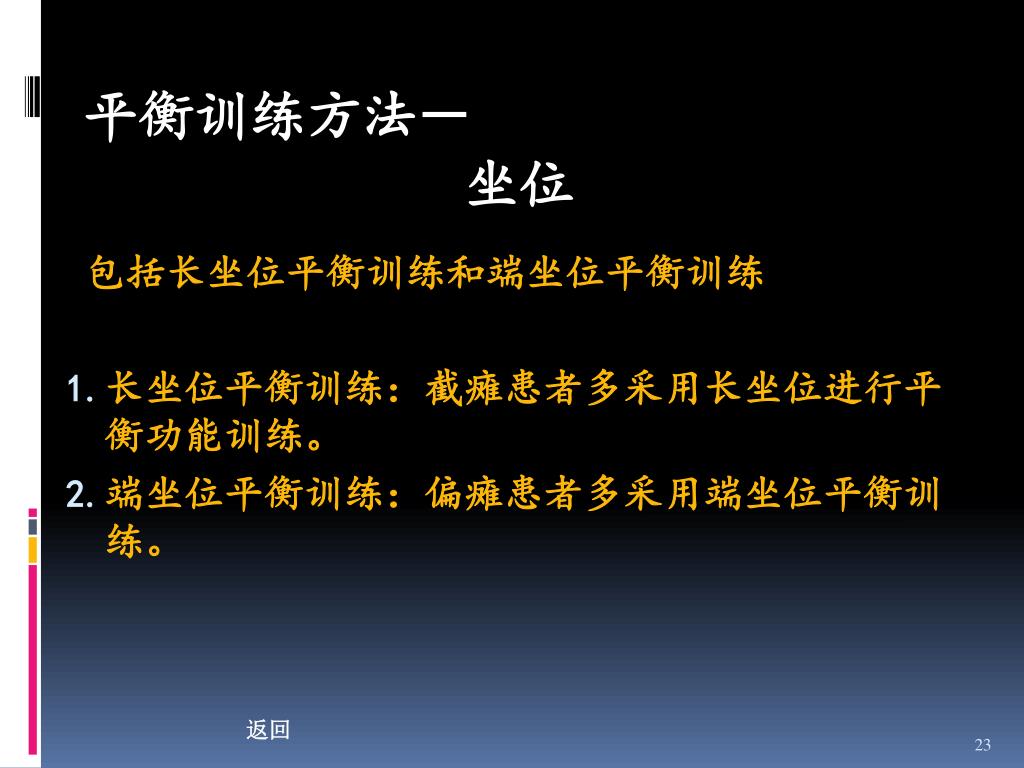 平衡训练方法一
坐位

包括长坐位平衡训练和端坐位平衡训练

1. 长坐位平衡训练：截瘫患者多采用长坐位进行平衡功能训练。
2. 端坐位平衡训练：偏瘫患者多采用端坐位平衡训练。

返回

23